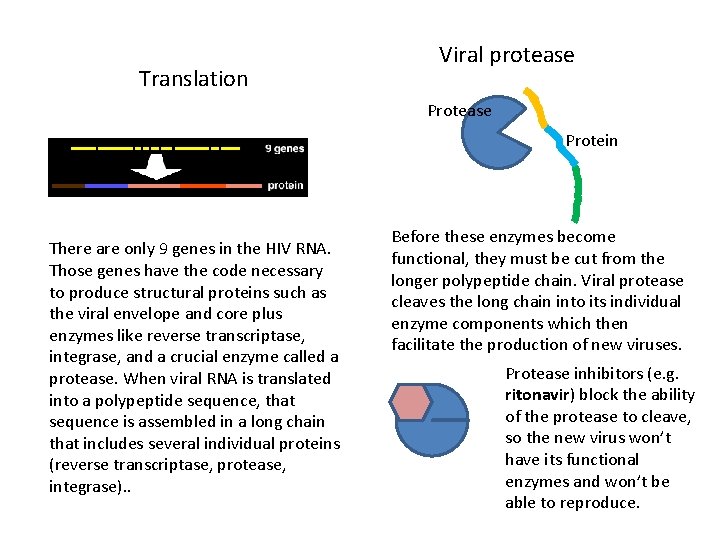 Translation

9 genes

protein

There are only 9 genes in the HIV RNA. Those genes have the code necessary to produce structural proteins such as the viral envelope and core plus enzymes like reverse transcriptase, integrase, and a crucial enzyme called a protease. When viral RNA is translated into a polypeptide sequence, that sequence is assembled in a long chain that includes several individual proteins (reverse transcriptase, protease, integrase)..

Viral protease

Protease

Protein

Before these enzymes become functional, they must be cut from the longer polypeptide chain. Viral protease cleaves the long chain into its individual enzyme components which then facilitate the production of new viruses.

Protease inhibitors (e.g. ritonavir) block the ability of the protease to cleave, so the new virus won't have its functional enzymes and won't be able to reproduce.